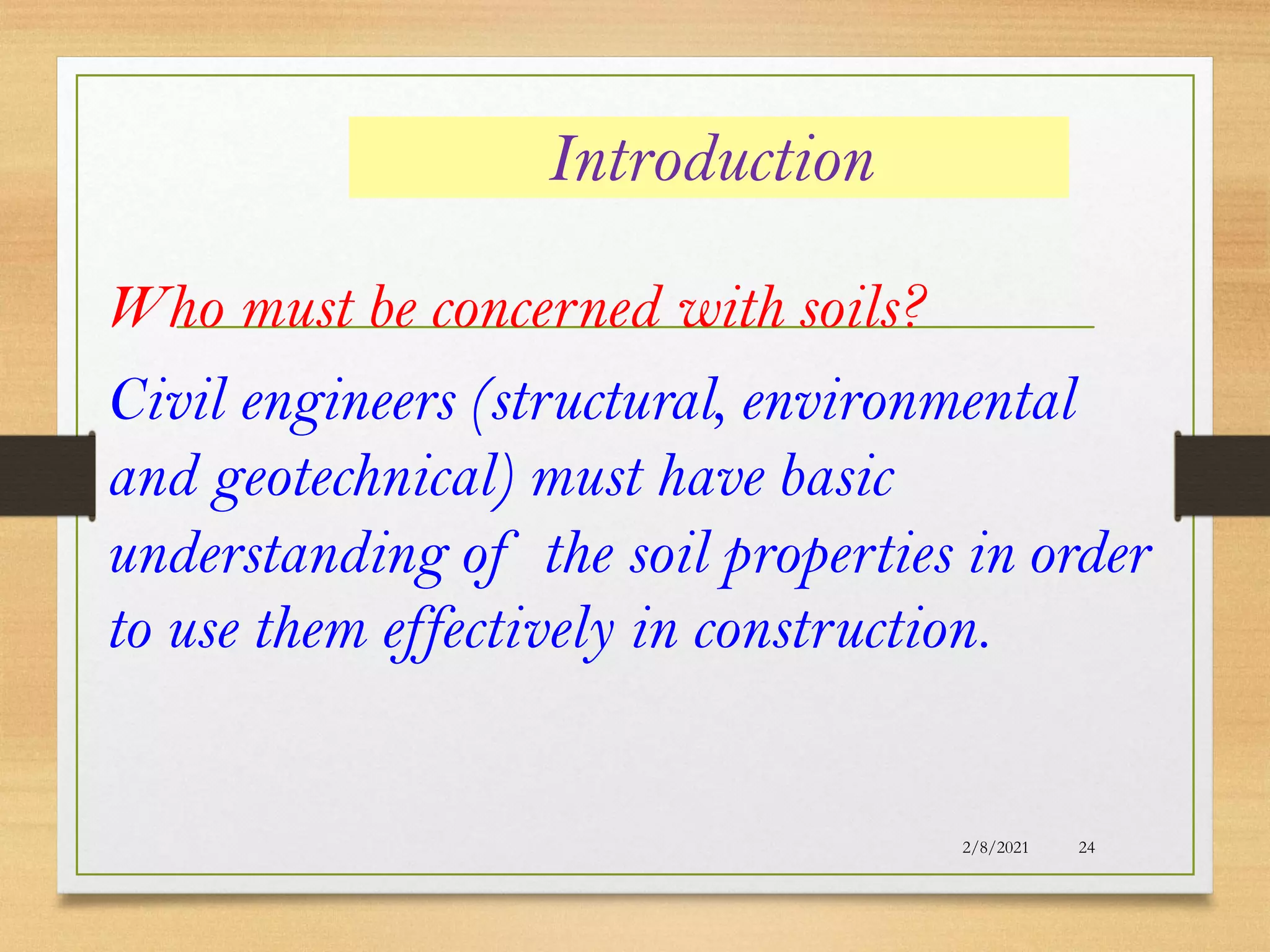 Introduction

Who must be concerned with soils?

Civil engineers (structural, environmental and geotechnical) must have basic understanding of  the soil properties in order to use them effectively in construction.

2/8/2021 24